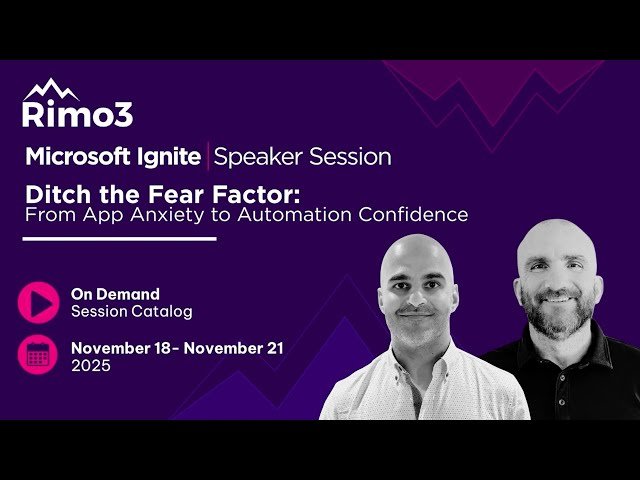 Rimo3

Microsoft Ignite | Speaker Session

Ditch the Fear Factor:
From App Anxiety to Automation Confidence

On Demand
Session Catalog

November 18- November 21
2025